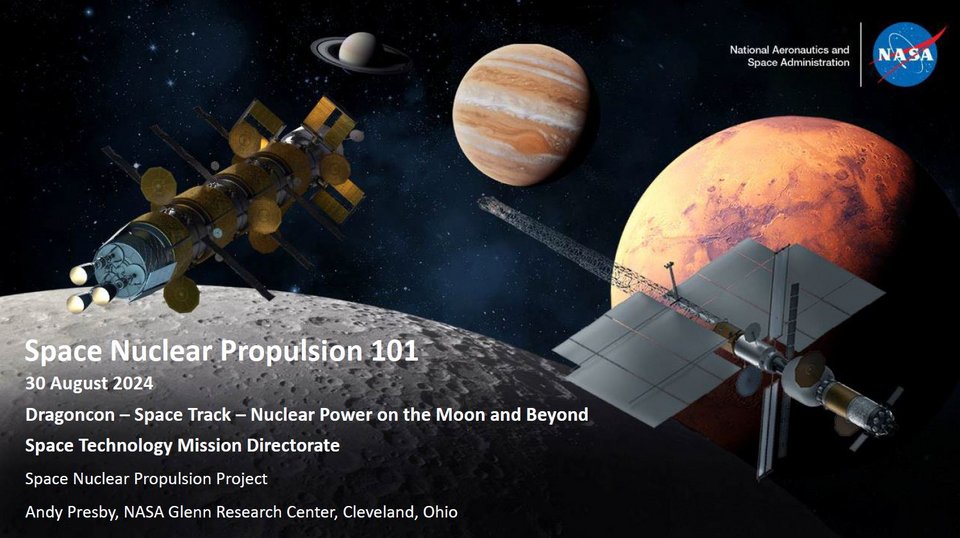 National Aeronautics and Space Administration

NASA

Space Nuclear Propulsion 101

30 August 2024

Dragoncon – Space Track – Nuclear Power on the Moon and Beyond

Space Technology Mission Directorate

Space Nuclear Propulsion Project

Andy Presby, NASA Glenn Research Center, Cleveland, Ohio